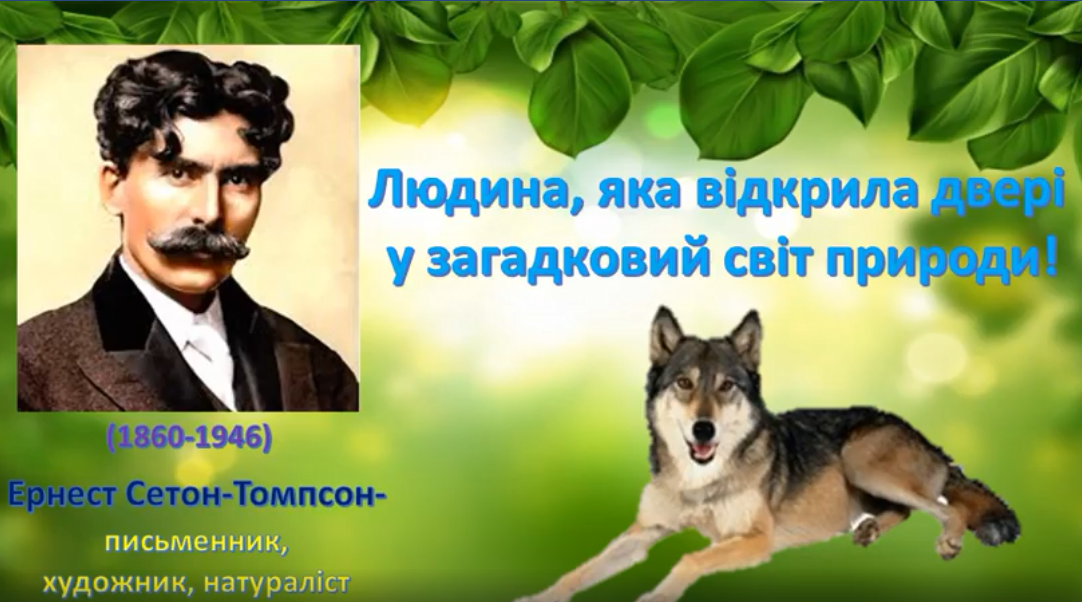 Людина, яка відкрила двері у загадковий світ природи!

(1860-1946)

Ернест Сетон-Томпсон-
письменник,
художник, натураліст